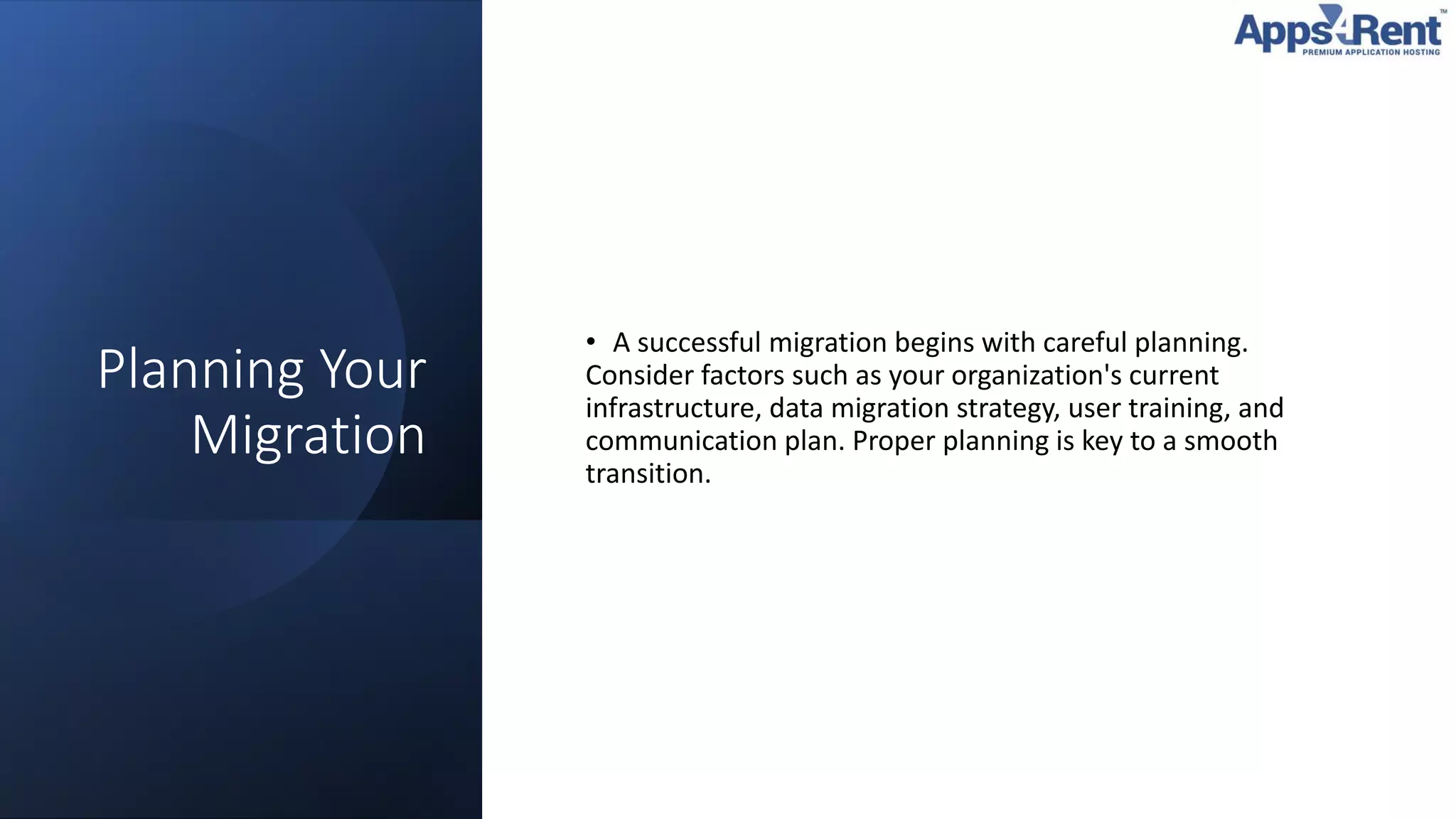 Apps4Rent™
PREMIUM APPLICATION HOSTING

Planning Your Migration

• A successful migration begins with careful planning. Consider factors such as your organization's current infrastructure, data migration strategy, user training, and communication plan. Proper planning is key to a smooth transition.